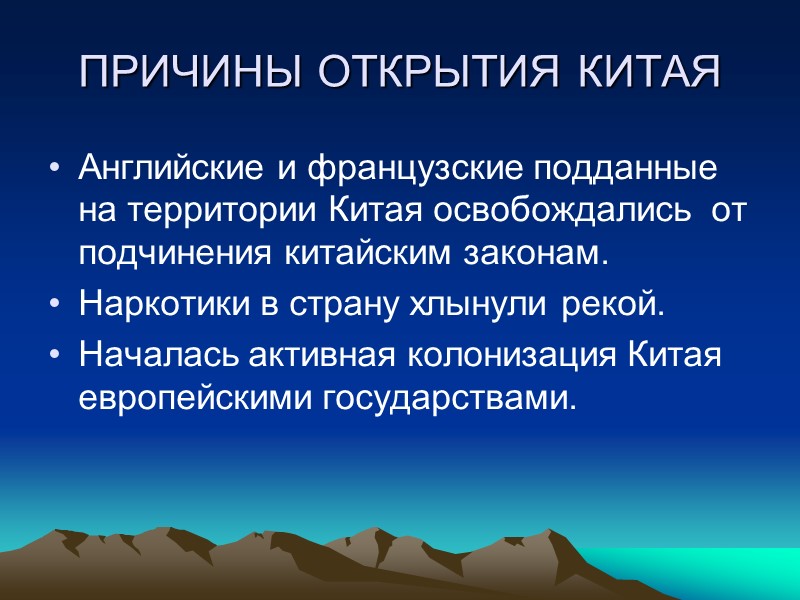 ПРИЧИНЫ ОТКРЫТИЯ КИТАЯ

• Английские и французские подданные на территории Китая освобождались от подчинения китайским законам.

• Наркотики в страну хлынули рекой.

• Началась активная колонизация Китая европейскими государствами.